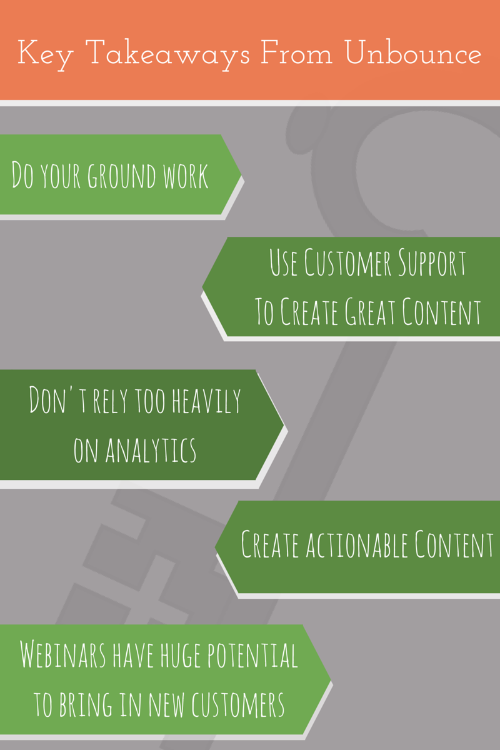 Key Takeaways From Unbounce

Do your ground work

Use Customer Support To Create Great Content

Don't rely too heavily on analytics

Create actionable Content

Webinars have huge potential to bring in new customers